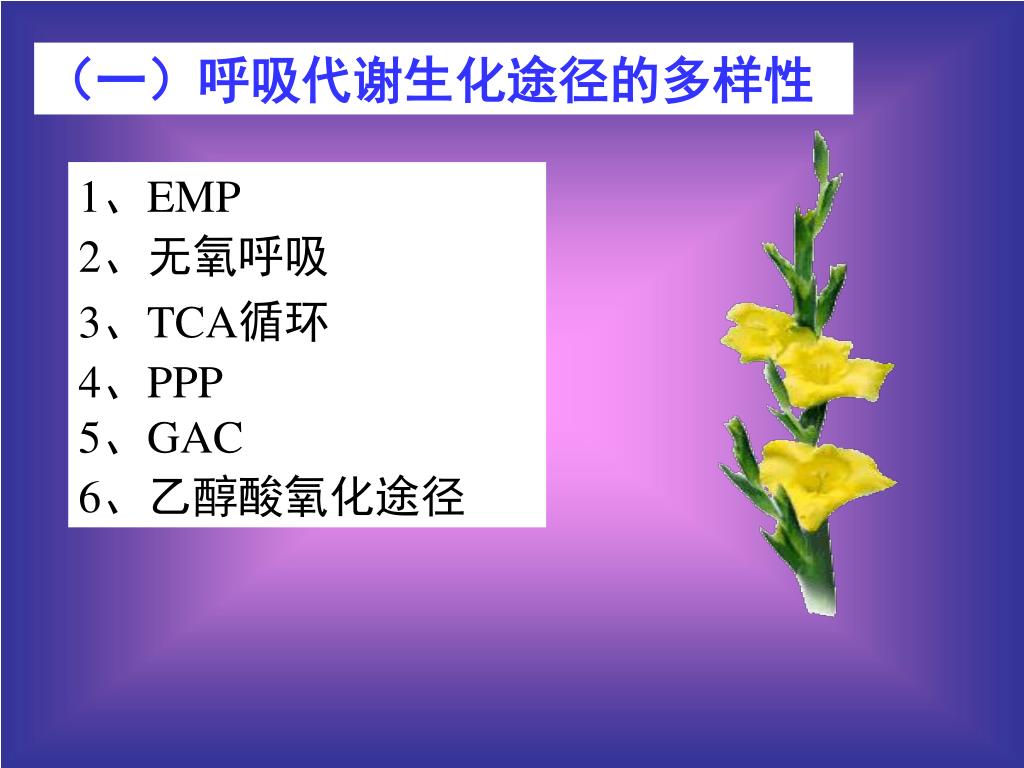 （一）呼吸代谢生化途径的多样性

1、EMP
2、无氧呼吸
3、TCA循环
4、PPP
5、GAC
6、乙醇酸氧化途径